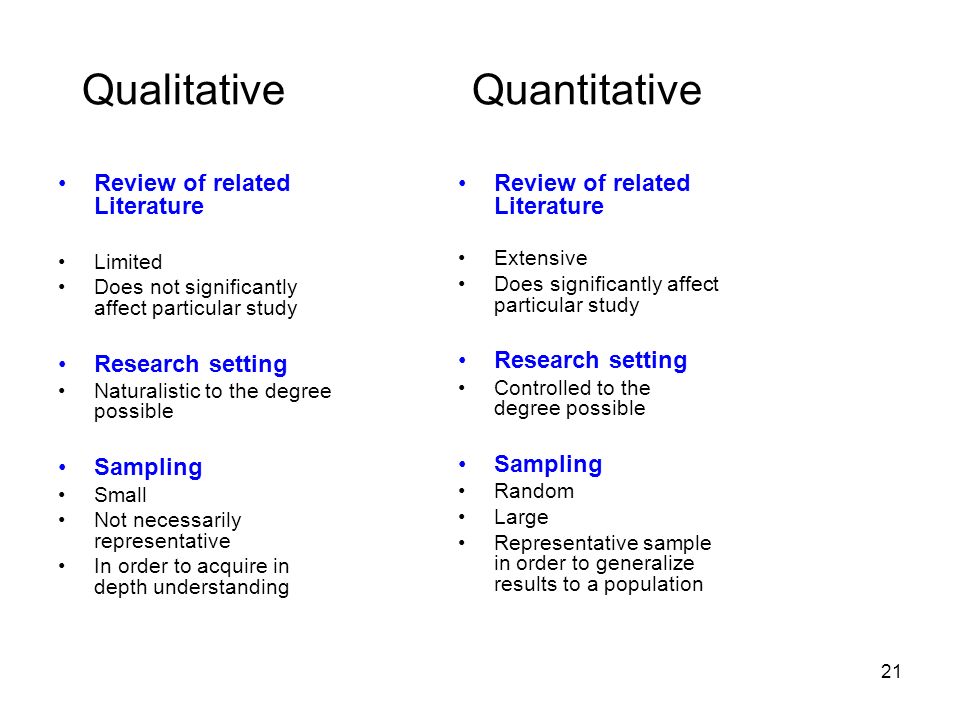 Qualitative

• Review of related Literature

• Limited
• Does not significantly affect particular study

• Research setting
• Naturalistic to the degree possible

• Sampling
• Small
• Not necessarily representative
• In order to acquire in depth understanding

Quantitative

• Review of related Literature

• Extensive
• Does significantly affect particular study

• Research setting
• Controlled to the degree possible

• Sampling
• Random
• Large
• Representative sample in order to generalize results to a population

21